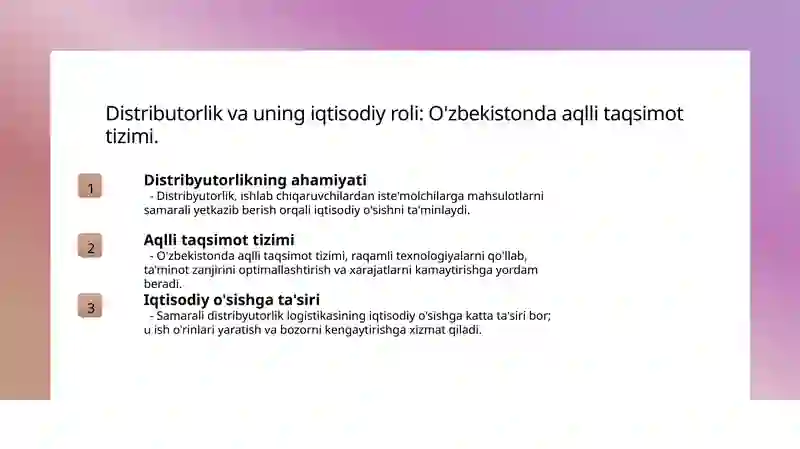 Distributorlik va uning iqtisodiy roli: O'zbekistonda aqlli taqsimot tizimi.

1

Distribyutorlikning ahamiyati

- Distribyutorlik, ishlab chiqaruvchilardan iste'molchilarga mahsulotlarni samarali yetkazib berish orqali iqtisodiy o'sishni ta'minlaydi.

2

Aqlli taqsimot tizimi

- O'zbekistonda aqlli taqsimot tizimi, raqamli texnologiyalarni qo'llab, ta'minot zanjirini optimallashtirish va xarajatlarni kamaytirishga yordam beradi.

3

Iqtisodiy o'sishga ta'siri

- Samarali distribyutorlik logistikasining iqtisodiy o'sishga katta ta'siri bor; u ish o'rinlari yaratish va bozorni kengaytirishga xizmat qiladi.